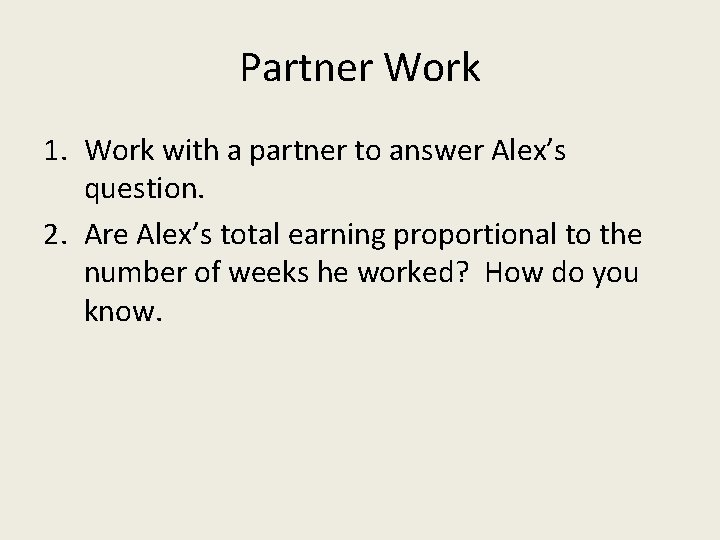 Partner Work

1. Work with a partner to answer Alex’s question.
2. Are Alex’s total earning proportional to the number of weeks he worked? How do you know.